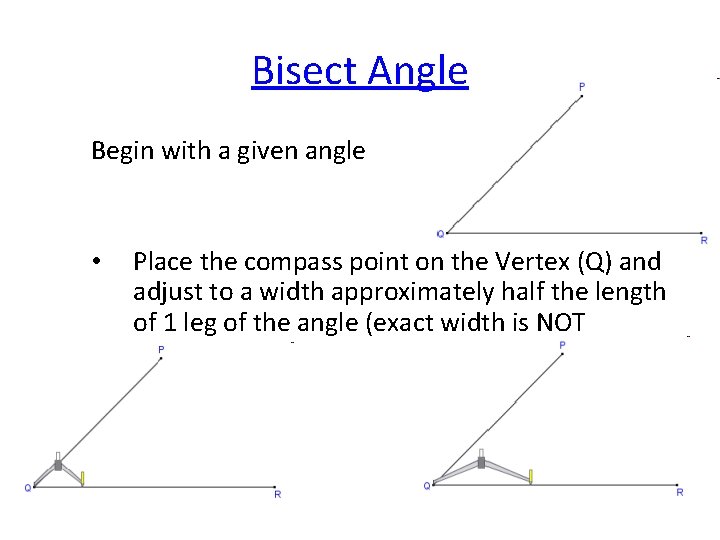 Bisect Angle

Begin with a given angle

P

Q

R

• Place the compass point on the Vertex (Q) and adjust to a width approximately half the length of 1 leg of the angle (exact width is NOT

P

Q

R

P

Q

R